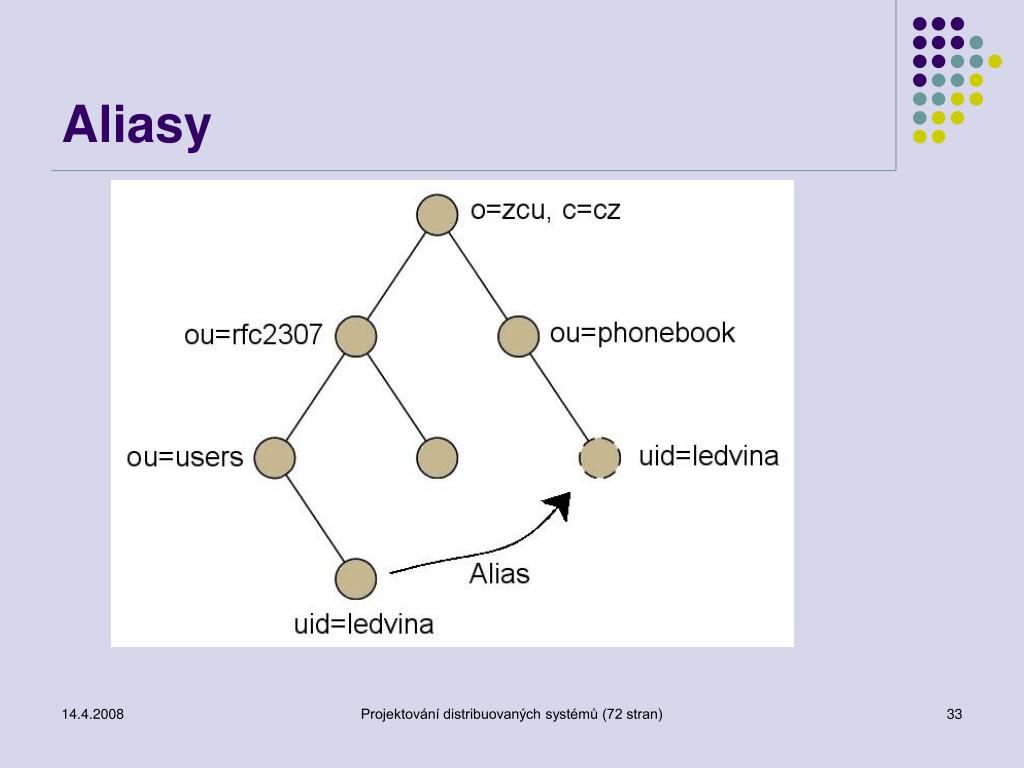 Aliasy

o=zcu, c=cz

ou=rfc2307

ou=phonebook

ou=users

uid=ledvina

Alias

uid=ledvina

14.4.2008

Projektování distribuovaných systémů (72 stran)

33